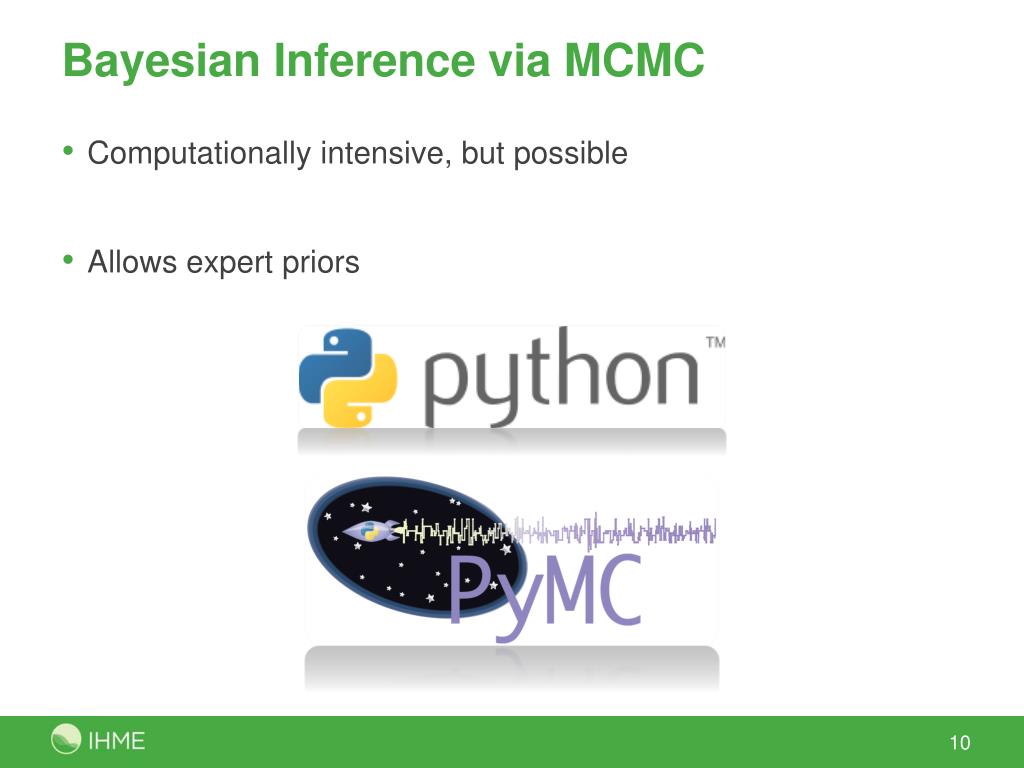 Bayesian Inference via MCMC

• Computationally intensive, but possible

• Allows expert priors

python™

PyMC

IHME

10